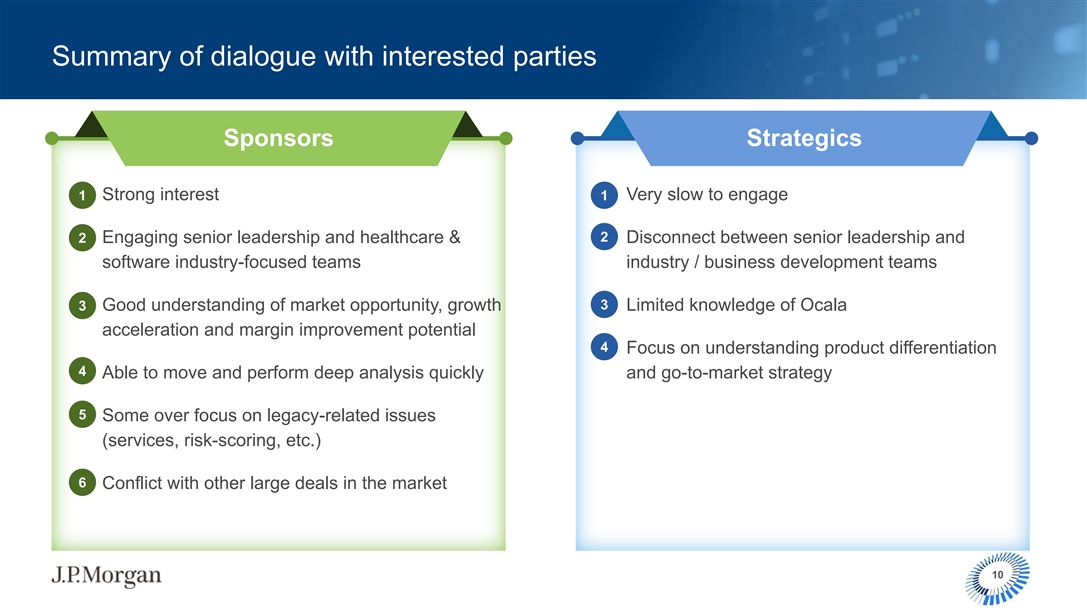 Summary of dialogue with interested parties

Sponsors

1 Strong interest

2 Engaging senior leadership and healthcare & software industry-focused teams

3 Good understanding of market opportunity, growth acceleration and margin improvement potential

4 Able to move and perform deep analysis quickly

5 Some over focus on legacy-related issues (services, risk-scoring, etc.)

6 Conflict with other large deals in the market

Strategics

1 Very slow to engage

2 Disconnect between senior leadership and industry / business development teams

3 Limited knowledge of Ocala

4 Focus on understanding product differentiation and go-to-market strategy

J.P.Morgan

10